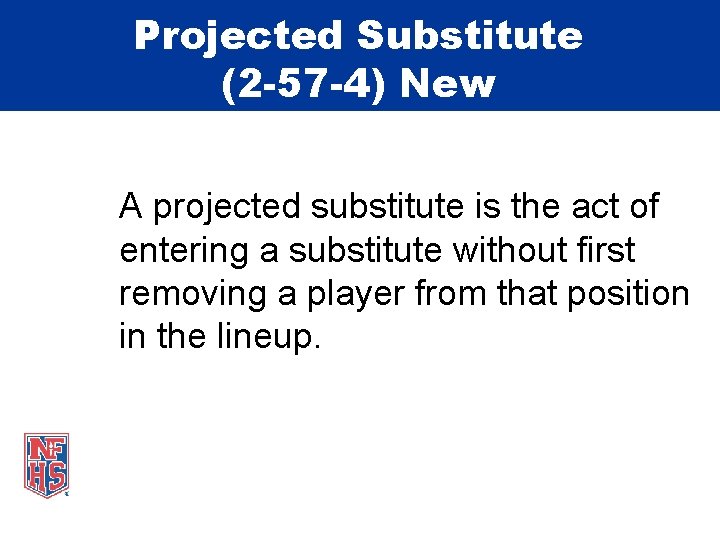 Projected Substitute (2-57-4) New

A projected substitute is the act of entering a substitute without first removing a player from that position in the lineup.

NFHS